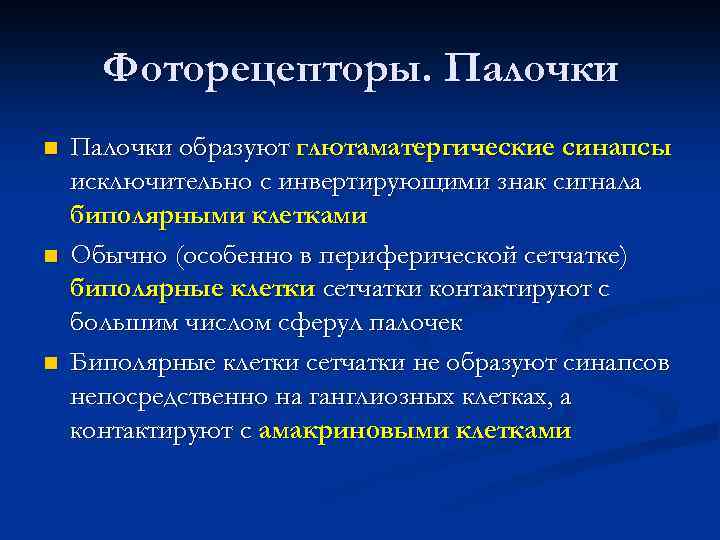 Фоторецепторы. Палочки

Палочки образуют глютаматергические синапсы исключительно с инвертирующими знак сигнала биполярными клетками

Обычно (особенно в периферической сетчатке) биполярные клетки сетчатки контактируют с большим числом сферул палочек

Биполярные клетки сетчатки не образуют синапсов непосредственно на ганглиозных клетках, а контактируют с амакриновыми клетками